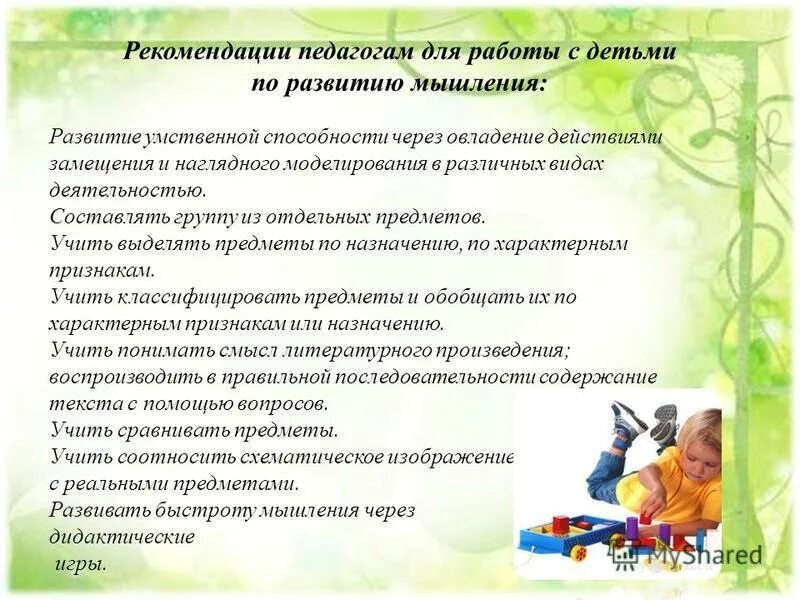 Рекомендации педагогам для работы с детьми по развитию мышления:

Развитие умственной способности через овладение действиями замещения и наглядного моделирования в различных видах деятельностью.
Составлять группу из отдельных предметов.
Учить выделять предметы по назначению, по характерным признакам.
Учить классифицировать предметы и обобщать их по характерным признакам или назначению.
Учить понимать смысл литературного произведения; воспроизводить в правильной последовательности содержание текста с помощью вопросов.
Учить сравнивать предметы.
Учить соотносить схематическое изображение с реальными предметами.
Развивать быстроту мышления через дидактические игры.

MyShared